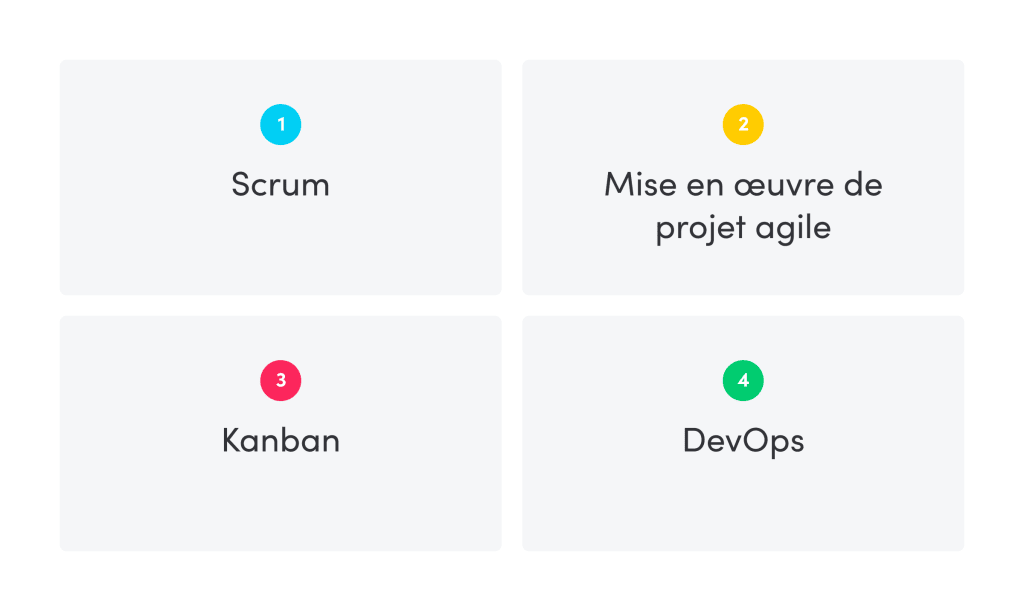 1

Scrum

2

Mise en œuvre de projet agile

3

Kanban

4

DevOps